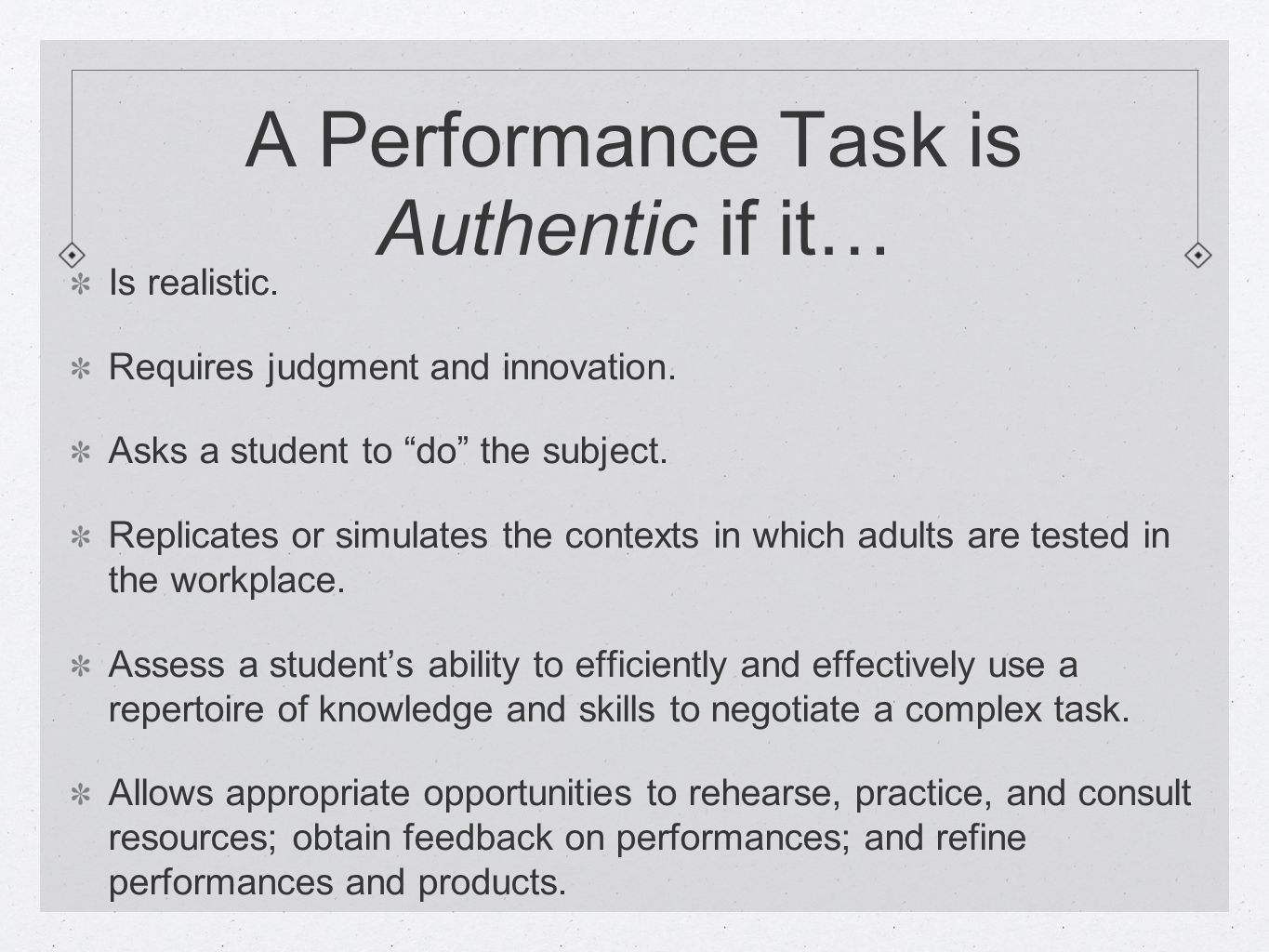 A Performance Task is Authentic if it…

Is realistic.

Requires judgment and innovation.

Asks a student to “do” the subject.

Replicates or simulates the contexts in which adults are tested in the workplace.

Assess a student’s ability to efficiently and effectively use a repertoire of knowledge and skills to negotiate a complex task.

Allows appropriate opportunities to rehearse, practice, and consult resources; obtain feedback on performances; and refine performances and products.